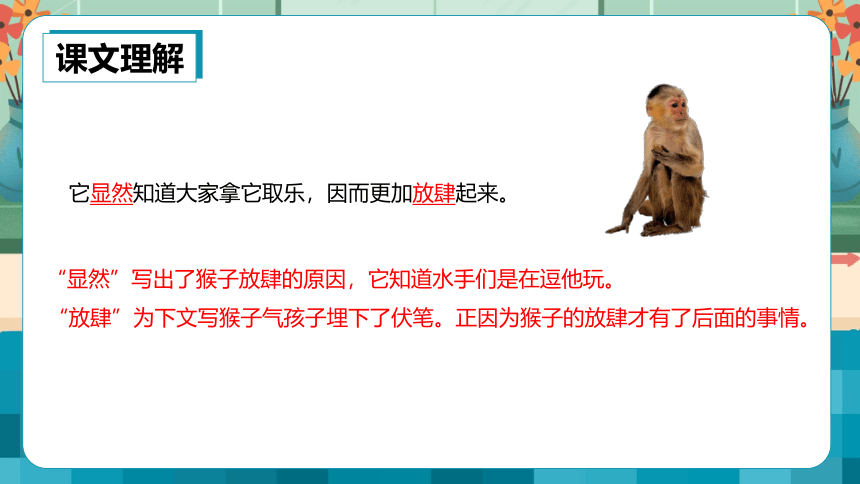 课文理解

它显然知道大家拿它取乐，因而更加放肆起来。

“显然”写出了猴子放肆的原因，它知道水手们是在逗他玩。
“放肆”为下文写猴子气孩子埋下了伏笔。正因为猴子的放肆才有了后面的事情。